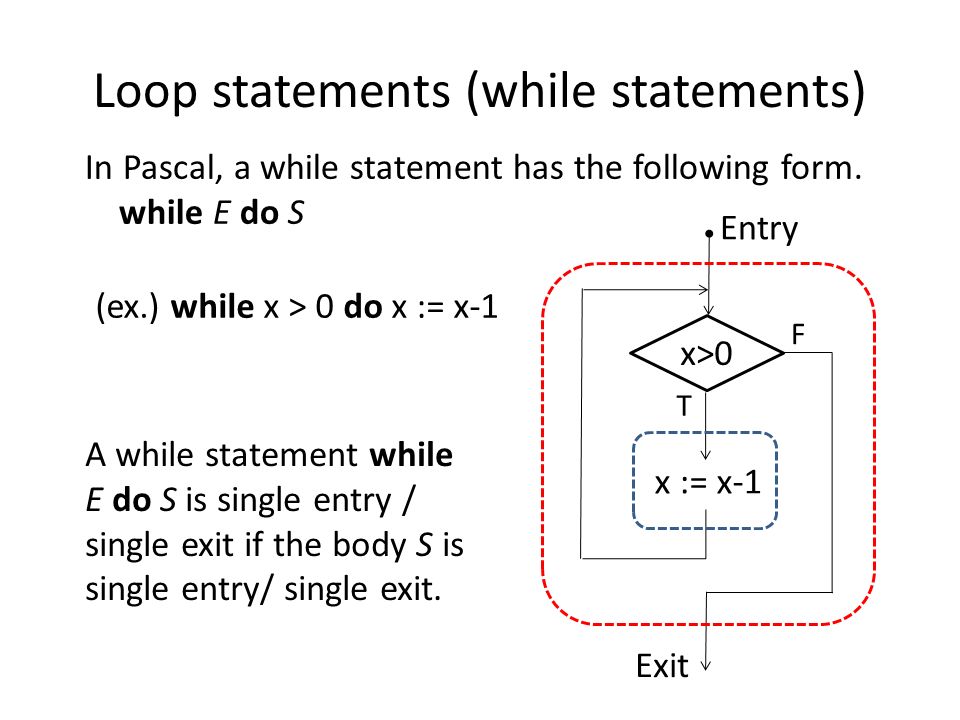 Loop statements (while statements)

In Pascal, a while statement has the following form.
while E do S

(ex.) while x > 0 do x := x-1

A while statement while E do S is single entry / single exit if the body S is single entry/ single exit.

Entry

x>0

F

T

x := x-1

Exit